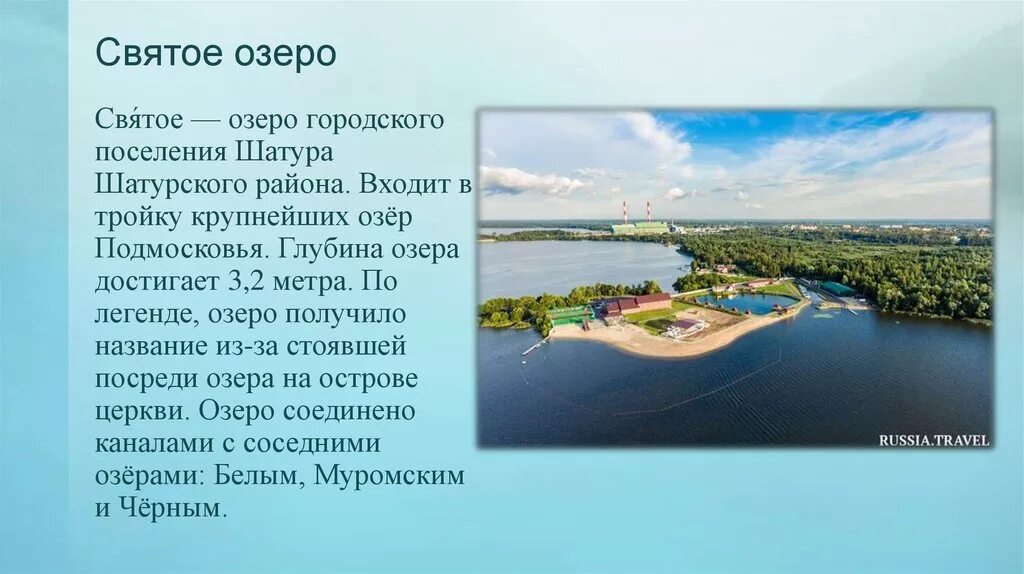 Святое озеро

Свя́тое — озеро городского поселения Шатура Шатурского района. Входит в тройку крупнейших озёр Подмосковья. Глубина озера достигает 3,2 метра. По легенде, озеро получило название из-за стоявшей посреди озера на острове церкви. Озеро соединено каналами с соседними озёрами: Белым, Муромским и Чёрным.

RUSSIA.TRAVEL